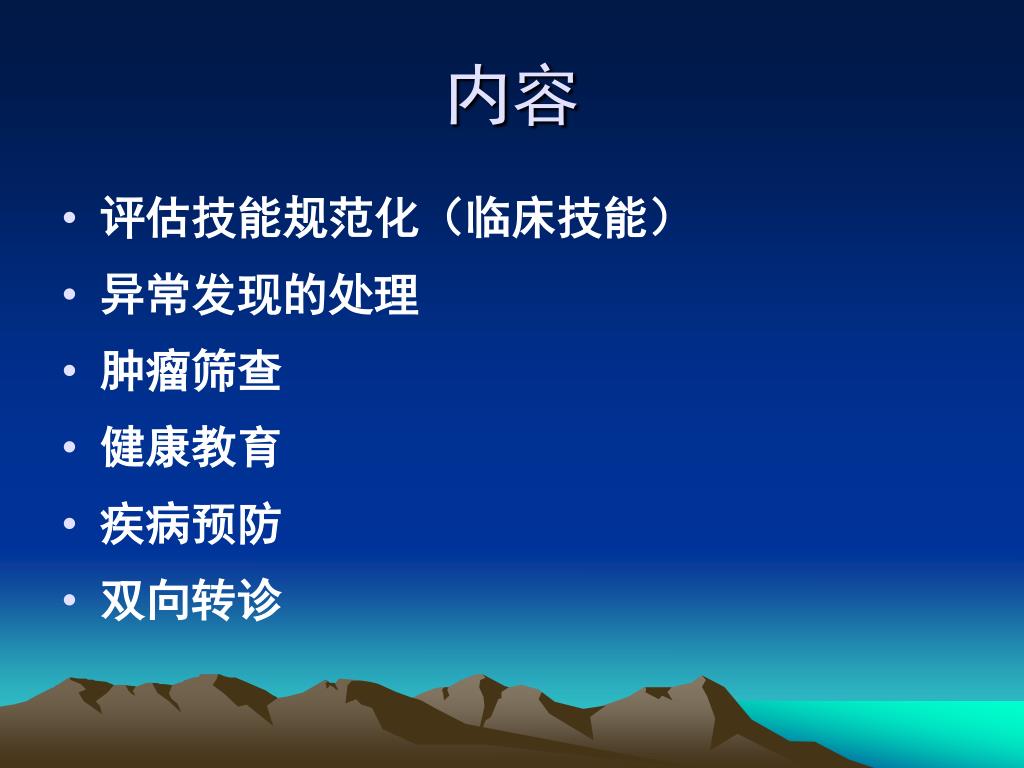 内容

• 评估技能规范化（临床技能）
• 异常发现的处理
• 肿瘤筛查
• 健康教育
• 疾病预防
• 双向转诊